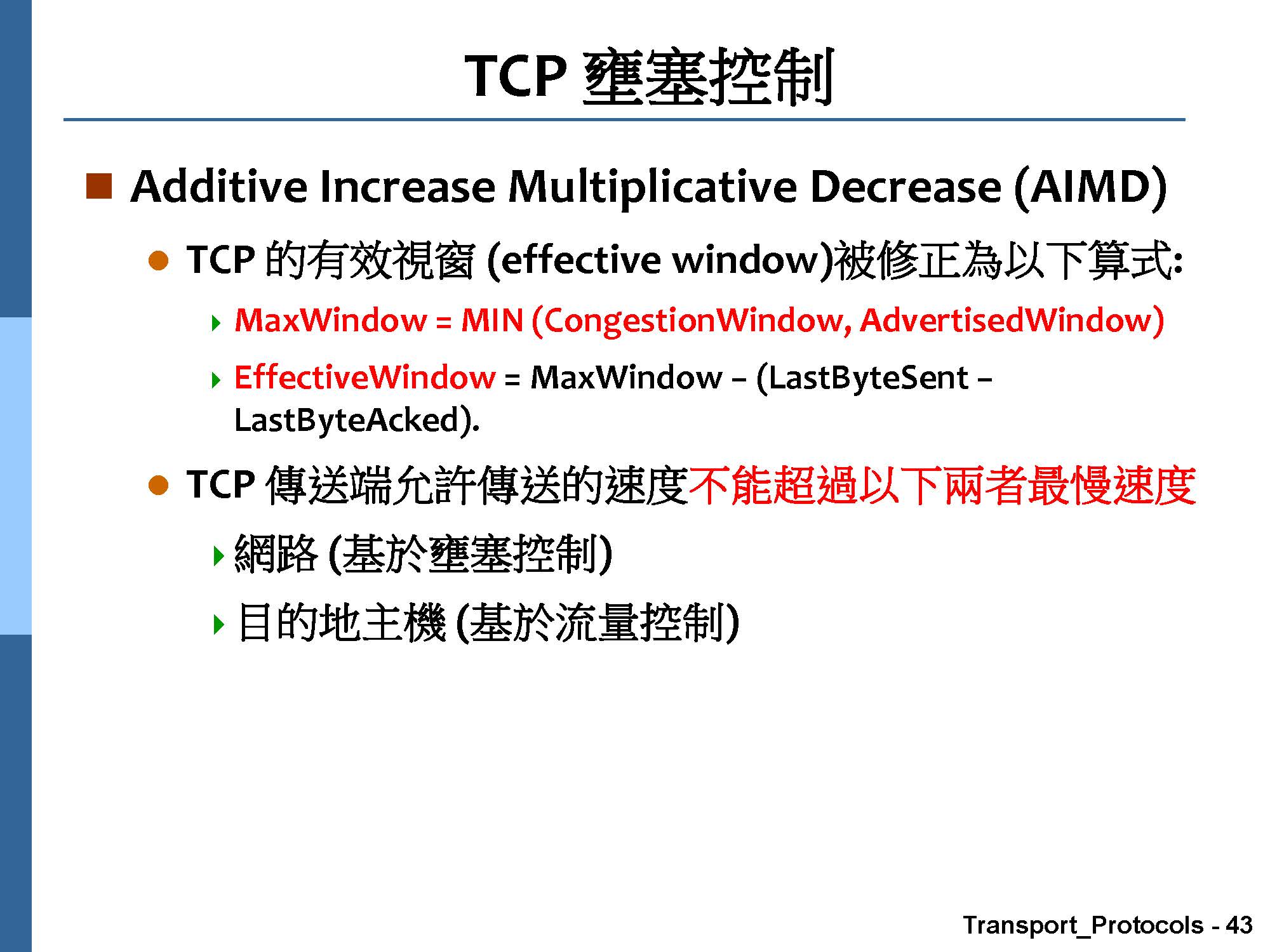 TCP 壅塞控制

Additive Increase Multiplicative Decrease (AIMD)

TCP 的有效視窗 (effective window)被修正為以下算式:

MaxWindow = MIN (CongestionWindow, AdvertisedWindow)

EffectiveWindow = MaxWindow – (LastByteSent – LastByteAcked).

TCP 傳送端允許傳送的速度不能超過以下兩者最慢速度

網路 (基於壅塞控制)

目的地主機 (基於流量控制)

Transport_Protocols - 43